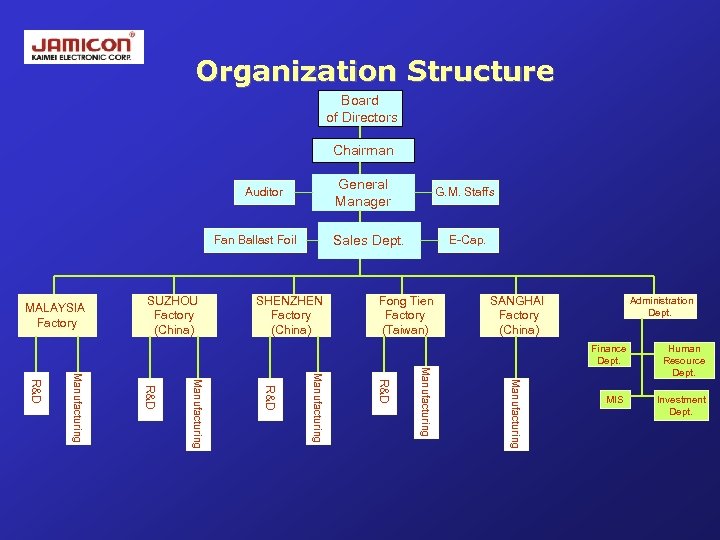 JAMICON®
KAIMEI ELECTRONIC CORP.

Organization Structure

Board of Directors

Chairman

Auditor

General Manager

G.M. Staffs

Fan Ballast Foil

Sales Dept.

E-Cap.

MALAYSIA Factory

R&D

Manufacturing

SUZHOU Factory (China)

R&D

Manufacturing

SHENZHEN Factory (China)

R&D

Manufacturing

Fong Tien Factory (Taiwan)

R&D

Manufacturing

SANGHAI Factory (China)

Manufacturing

Administration Dept.

Finance Dept.

Human Resource Dept.

MIS

Investment Dept.